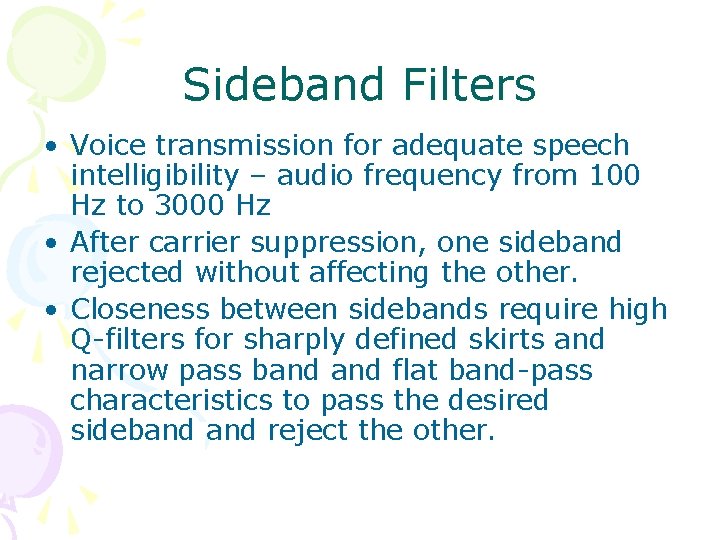 Sideband Filters

• Voice transmission for adequate speech intelligibility – audio frequency from 100 Hz to 3000 Hz

• After carrier suppression, one sideband rejected without affecting the other.

• Closeness between sidebands require high Q-filters for sharply defined skirts and narrow pass band and flat band-pass characteristics to pass the desired sideband and reject the other.